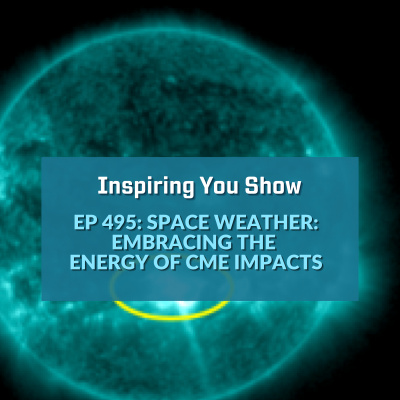 Inspiring You Show

EP 495: SPACE WEATHER: EMBRACING THE ENERGY OF CME IMPACTS